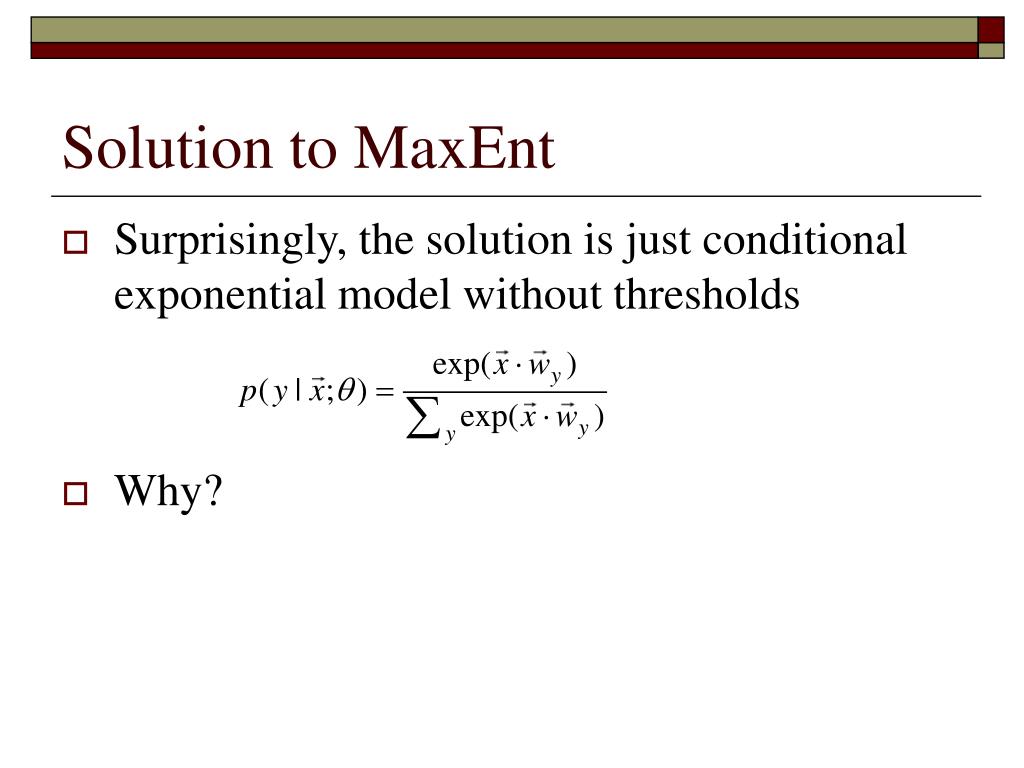 Solution to MaxEnt

Surprisingly, the solution is just conditional exponential model without thresholds

$p(y \mid \vec{x};\theta) = \frac{\exp(\vec{x} \cdot \vec{w}_y)}{\sum_y \exp(\vec{x} \cdot \vec{w}_y)}$

Why?